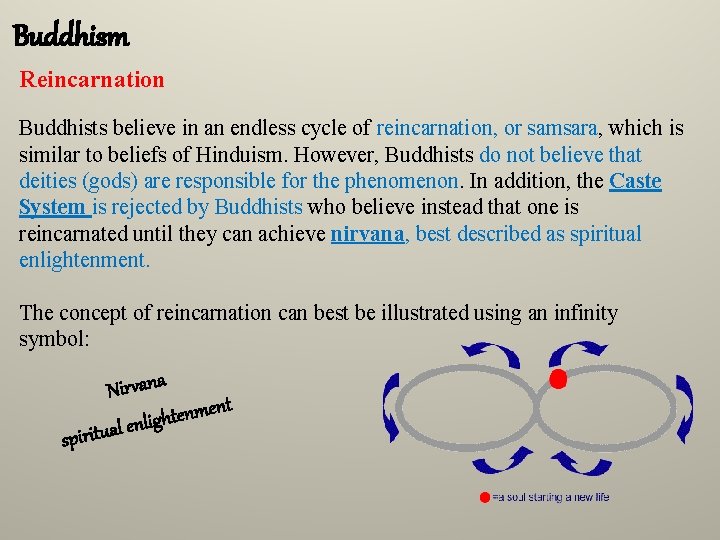 Buddhism

Reincarnation

Buddhists believe in an endless cycle of reincarnation, or samsara, which is similar to beliefs of Hinduism. However, Buddhists do not believe that deities (gods) are responsible for the phenomenon. In addition, the Caste System is rejected by Buddhists who believe instead that one is reincarnated until they can achieve nirvana, best described as spiritual enlightenment.

The concept of reincarnation can best be illustrated using an infinity symbol:

Nirvana
spiritual enlightenment

=a soul starting a new life